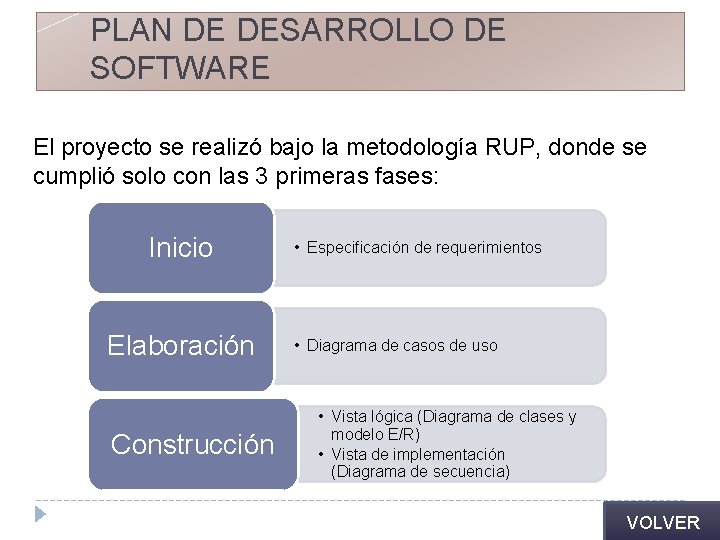 PLAN DE DESARROLLO DE SOFTWARE

El proyecto se realizó bajo la metodología RUP, donde se cumplió solo con las 3 primeras fases:

Inicio

• Especificación de requerimientos

Elaboración

• Diagrama de casos de uso

Construcción

• Vista lógica (Diagrama de clases y modelo E/R)
• Vista de implementación (Diagrama de secuencia)

VOLVER